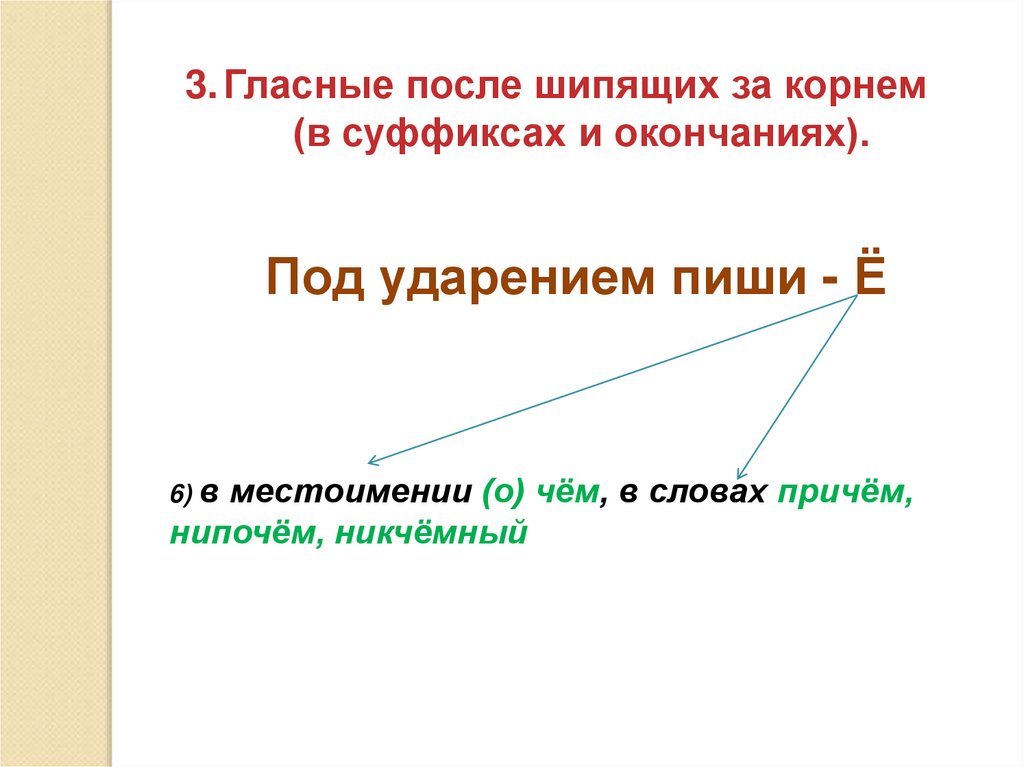 3. Гласные после шипящих за корнем (в суффиксах и окончаниях).

Под ударением пиши - Ё

6) в местоимении (о) чём, в словах причём, нипочём, никчёмный